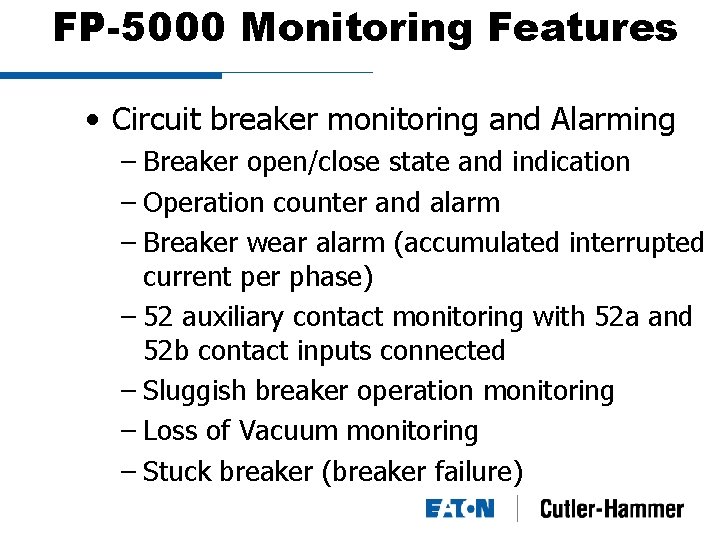 FP-5000 Monitoring Features

• Circuit breaker monitoring and Alarming
– Breaker open/close state and indication
– Operation counter and alarm
– Breaker wear alarm (accumulated interrupted current per phase)
– 52 auxiliary contact monitoring with 52a and 52b contact inputs connected
– Sluggish breaker operation monitoring
– Loss of Vacuum monitoring
– Stuck breaker (breaker failure)

EATON Cutler-Hammer